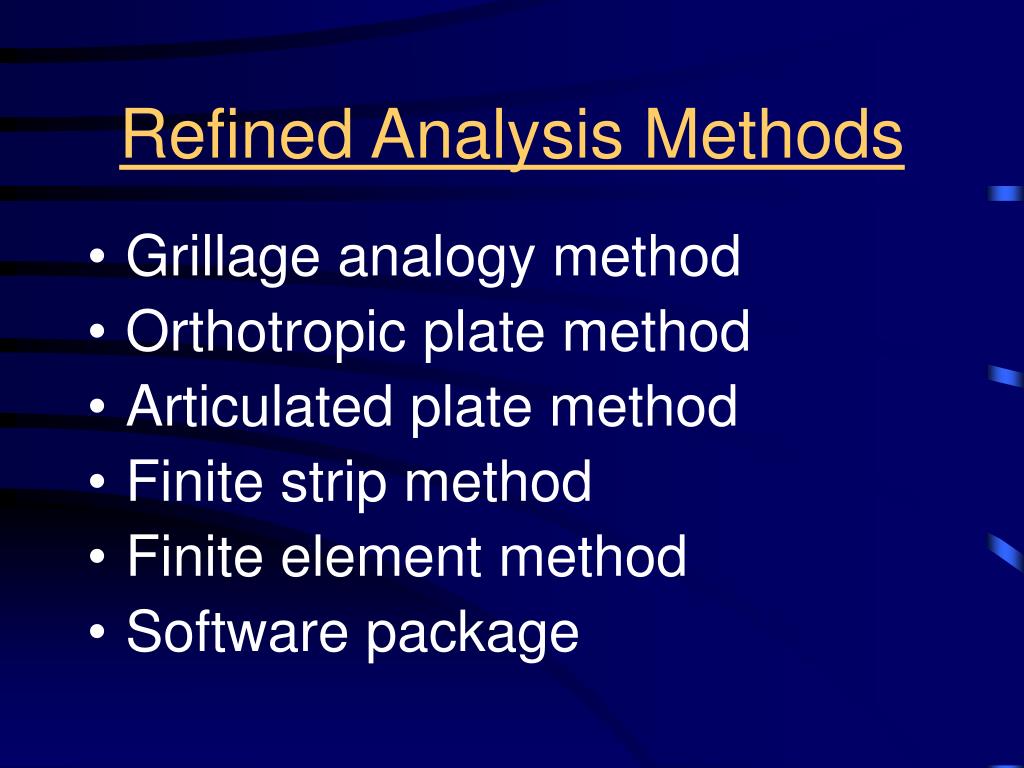 Refined Analysis Methods

• Grillage analogy method
• Orthotropic plate method
• Articulated plate method
• Finite strip method
• Finite element method
• Software package